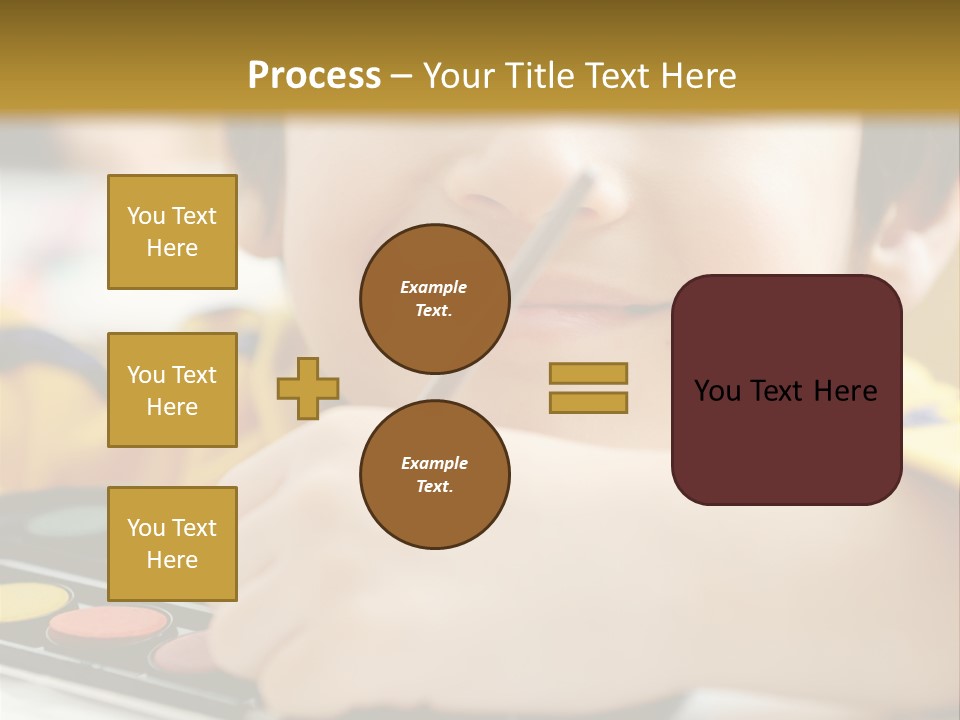 Process – Your Title Text Here

You Text Here

You Text Here

You Text Here

Example Text.

Example Text.

You Text Here